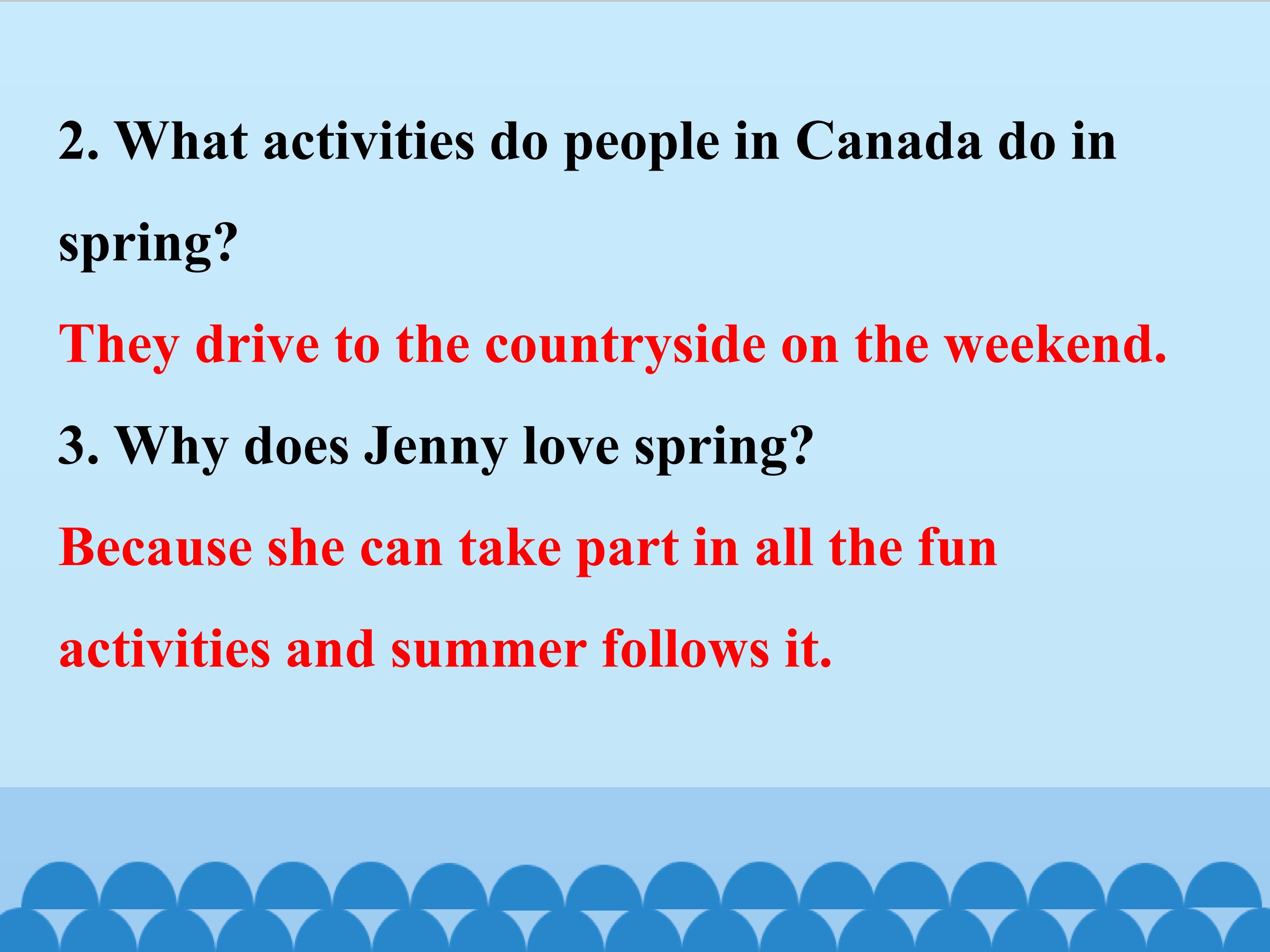 2. What activities do people in Canada do in spring?

They drive to the countryside on the weekend.

3. Why does Jenny love spring?

Because she can take part in all the fun activities and summer follows it.